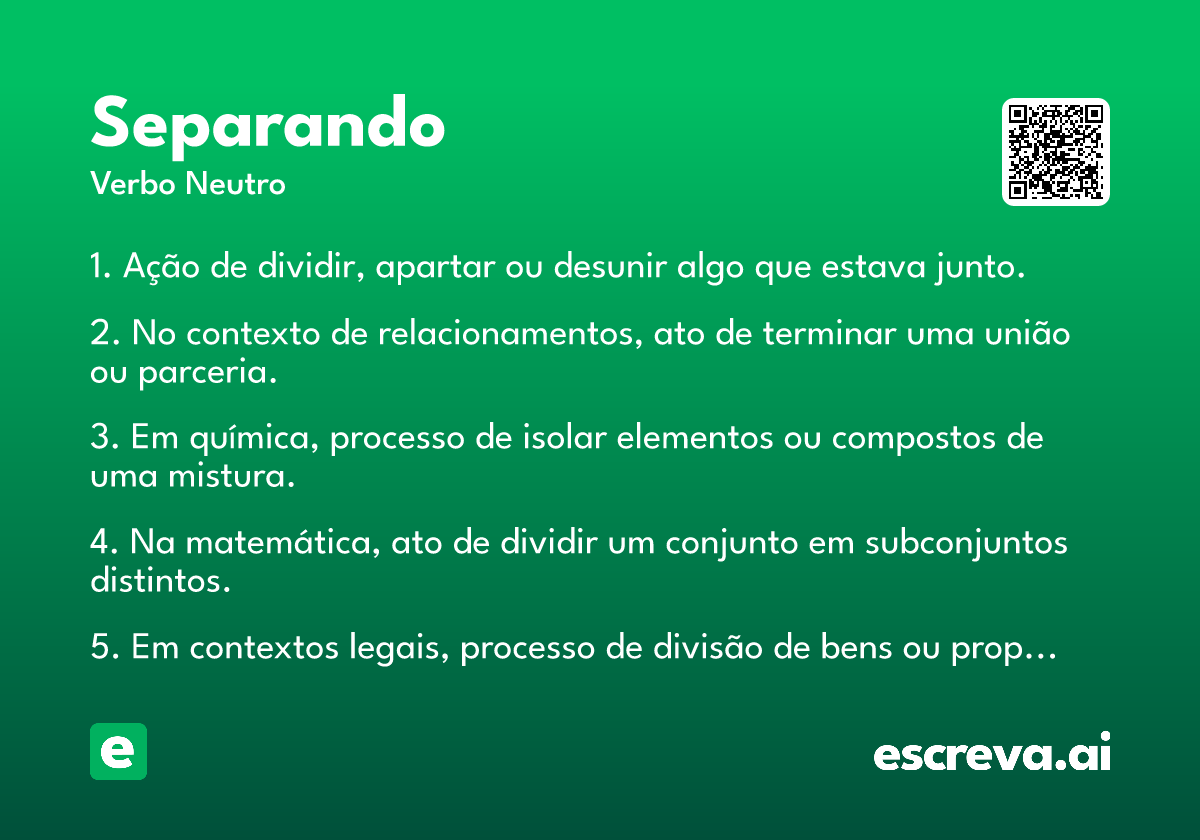 Separando
Verbo Neutro

1. Ação de dividir, apartar ou desunir algo que estava junto.

2. No contexto de relacionamentos, ato de terminar uma união ou parceria.

3. Em química, processo de isolar elementos ou compostos de uma mistura.

4. Na matemática, ato de dividir um conjunto em subconjuntos distintos.

5. Em contextos legais, processo de divisão de bens ou prop…

e

escreva.ai